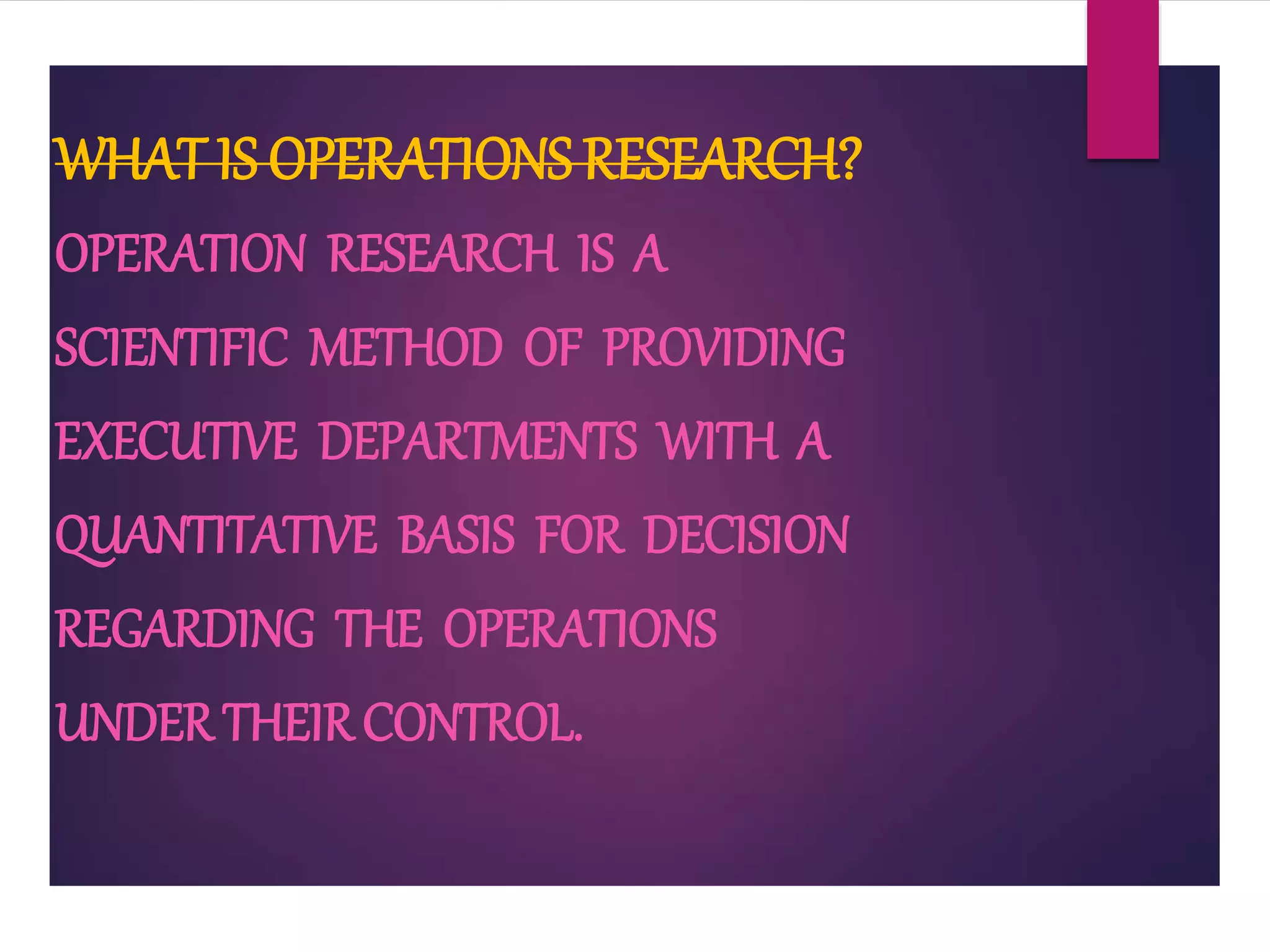 WHAT IS OPERATIONS RESEARCH?

OPERATION RESEARCH IS A SCIENTIFIC METHOD OF PROVIDING EXECUTIVE DEPARTMENTS WITH A QUANTITATIVE BASIS FOR DECISION REGARDING THE OPERATIONS UNDER THEIR CONTROL.